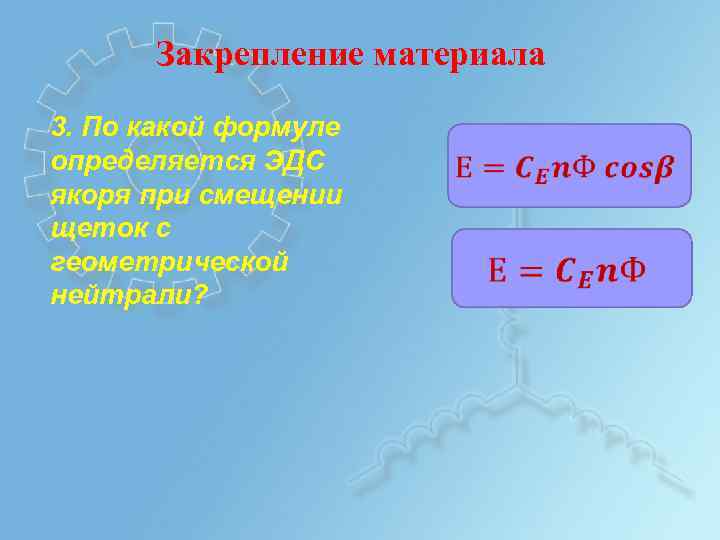 Закрепление материала

3. По какой формуле определяется ЭДС якоря при смещении щеток с геометрической нейтрали?

$E = C_E n \Phi \cos\beta$

$E = C_E n \Phi$